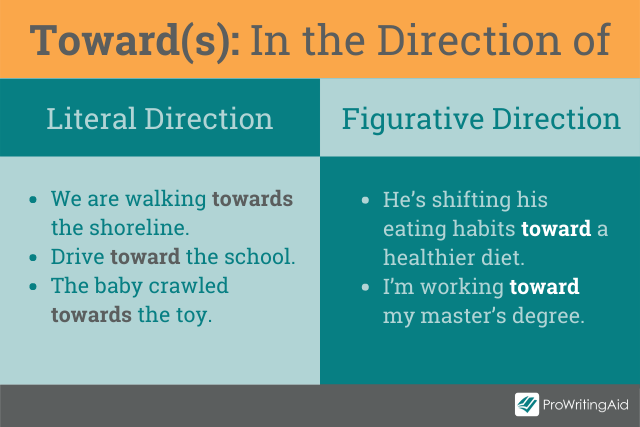 Toward(s): In the Direction of

Literal Direction

- We are walking towards the shoreline.
- Drive toward the school.
- The baby crawled towards the toy.

Figurative Direction

- He's shifting his eating habits toward a healthier diet.
- I'm working toward my master's degree.

ProWritingAid